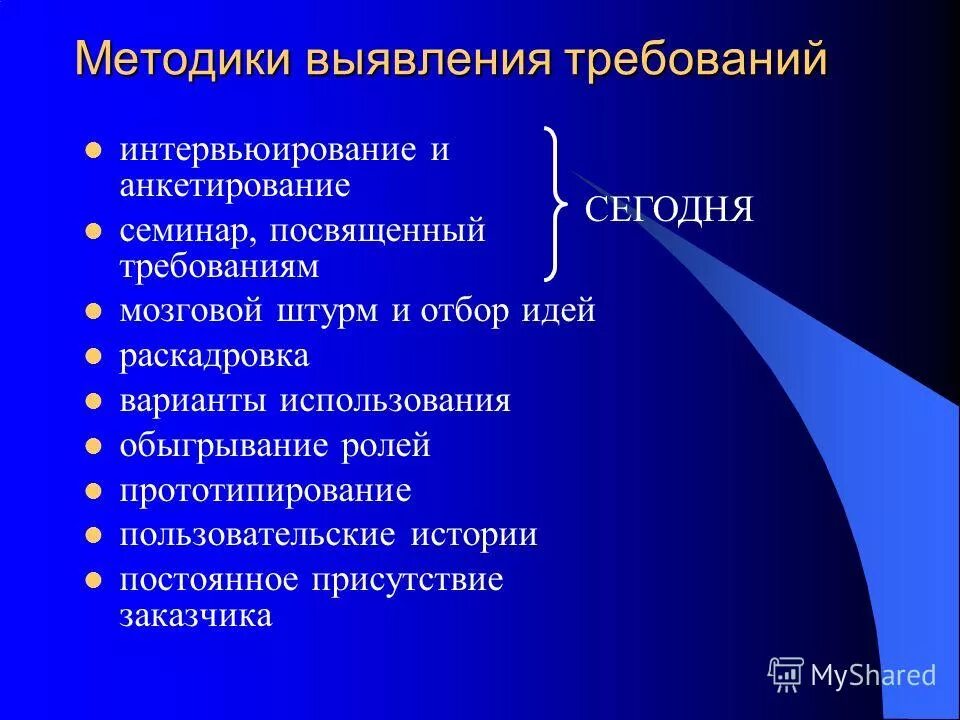 Методики выявления требований

- интервьюирование и анкетирование
- семинар, посвященный требованиям

СЕГОДНЯ

- мозговой штурм и отбор идей
- раскадровка
- варианты использования
- обыгрывание ролей
- прототипирование
- пользовательские истории
- постоянное присутствие заказчика

MyShared